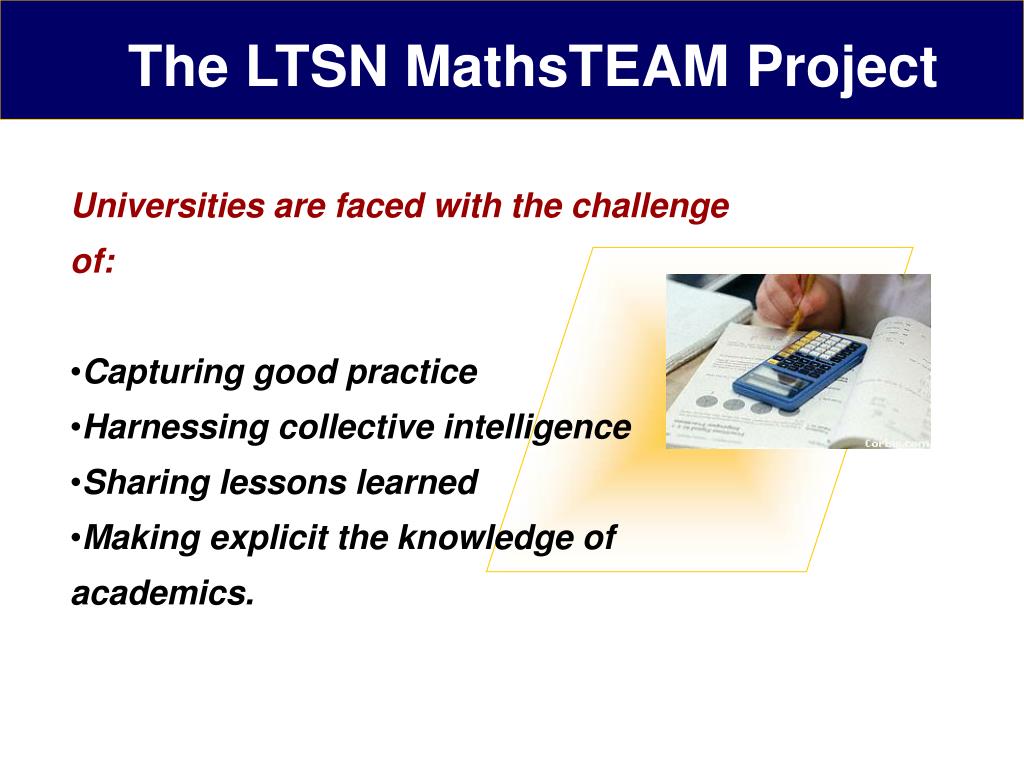 The LTSN MathsTEAM Project

Universities are faced with the challenge of:

•Capturing good practice
•Harnessing collective intelligence
•Sharing lessons learned
•Making explicit the knowledge of academics.

corbis.com